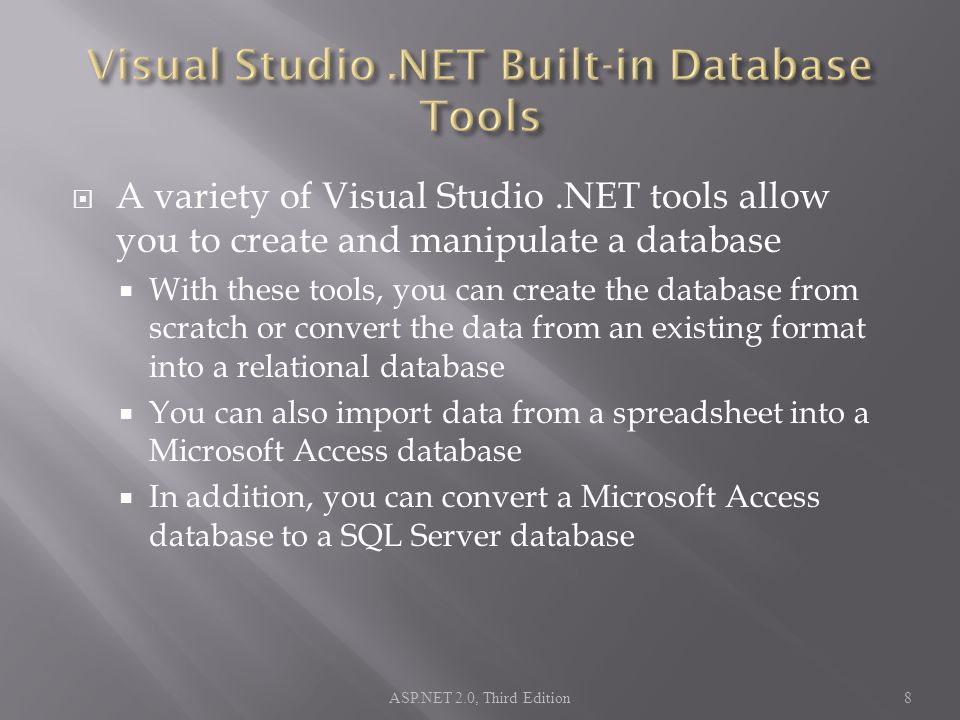 Visual Studio .NET Built-in Database Tools

A variety of Visual Studio .NET tools allow you to create and manipulate a database

With these tools, you can create the database from scratch or convert the data from an existing format into a relational database

You can also import data from a spreadsheet into a Microsoft Access database

In addition, you can convert a Microsoft Access database to a SQL Server database

ASP.NET 2.0, Third Edition

8